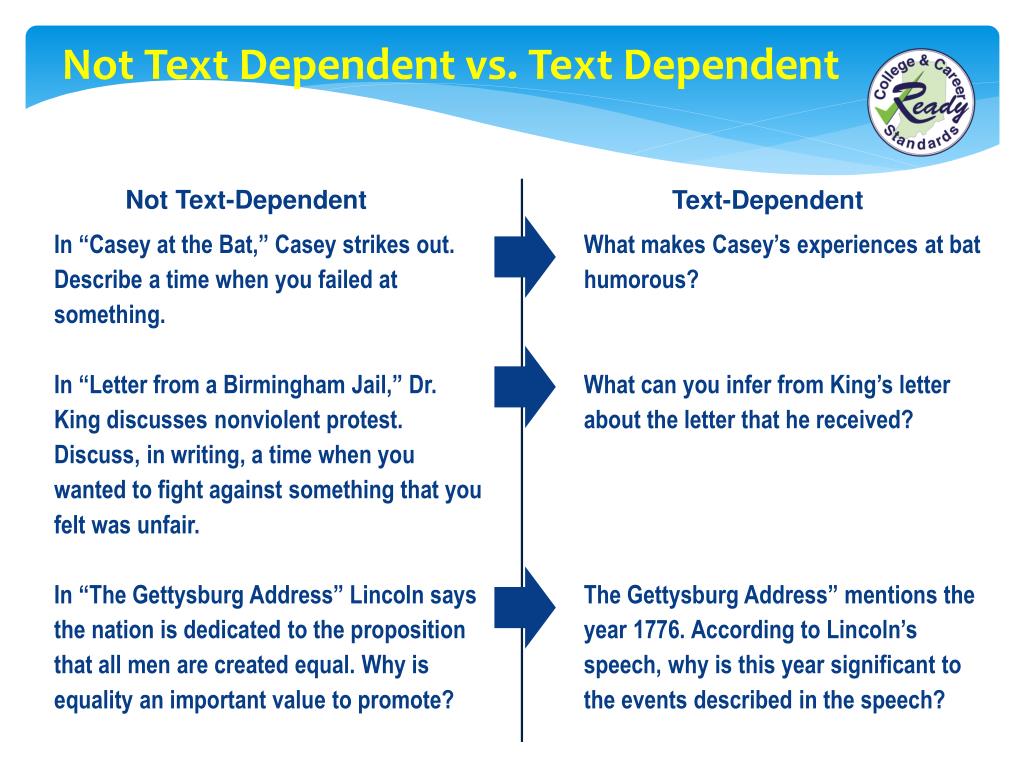 Not Text Dependent vs. Text Dependent

College & Career Ready Standards

Not Text-Dependent

In “Casey at the Bat,” Casey strikes out. Describe a time when you failed at something.

In “Letter from a Birmingham Jail,” Dr. King discusses nonviolent protest. Discuss, in writing, a time when you wanted to fight against something that you felt was unfair.

In “The Gettysburg Address” Lincoln says the nation is dedicated to the proposition that all men are created equal. Why is equality an important value to promote?

Text-Dependent

What makes Casey’s experiences at bat humorous?

What can you infer from King’s letter about the letter that he received?

The Gettysburg Address” mentions the year 1776. According to Lincoln’s speech, why is this year significant to the events described in the speech?